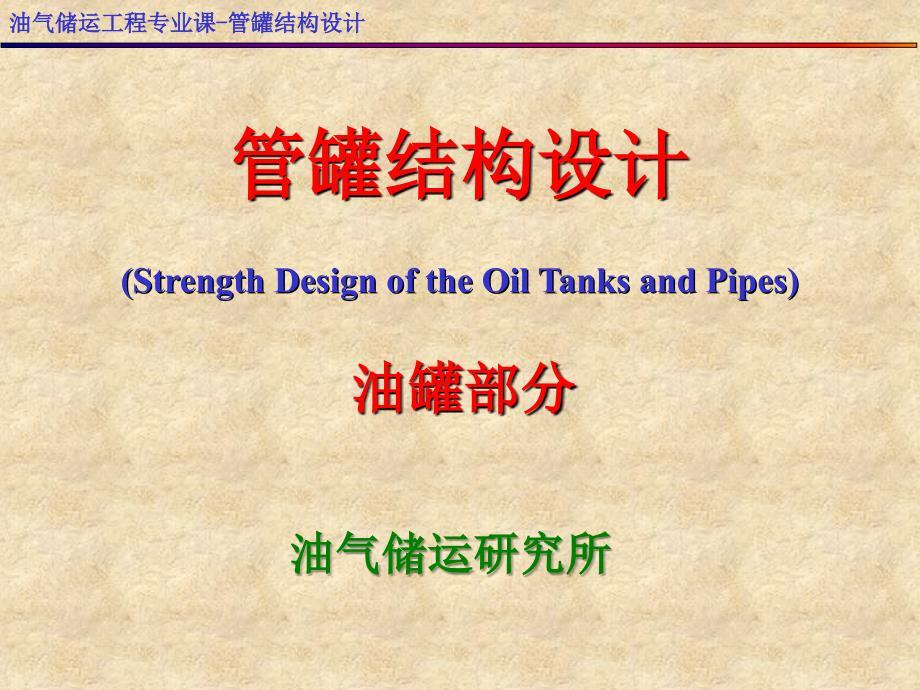 油气储运工程专业课-管罐结构设计

管罐结构设计

(Strength Design of the Oil Tanks and Pipes)

油罐部分

油气储运研究所